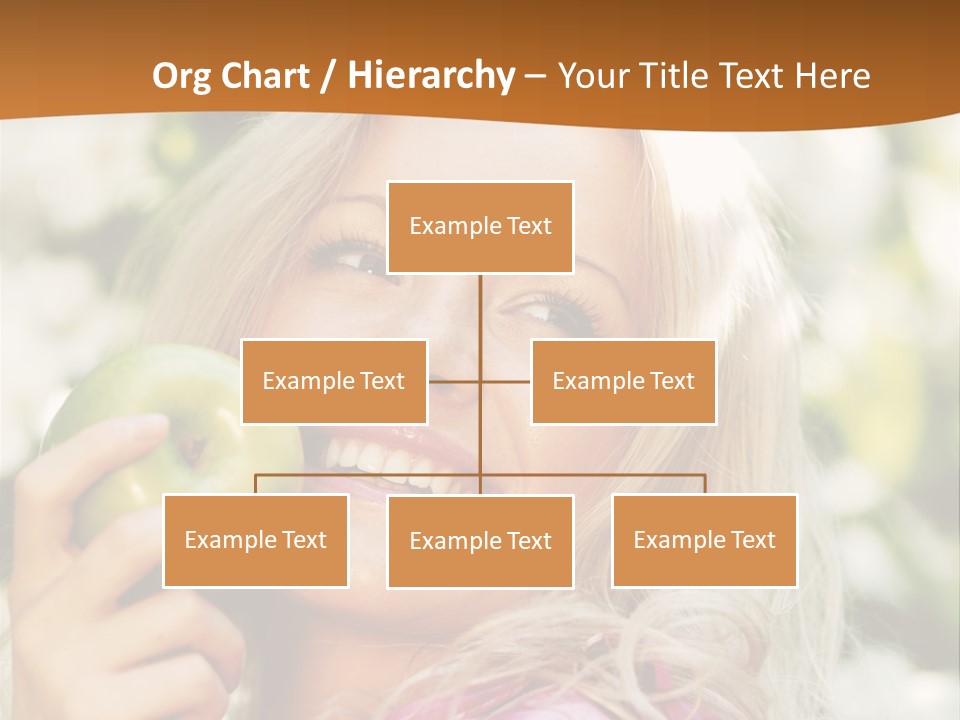 Org Chart / Hierarchy – Your Title Text Here

Example Text

Example Text

Example Text

Example Text

Example Text

Example Text